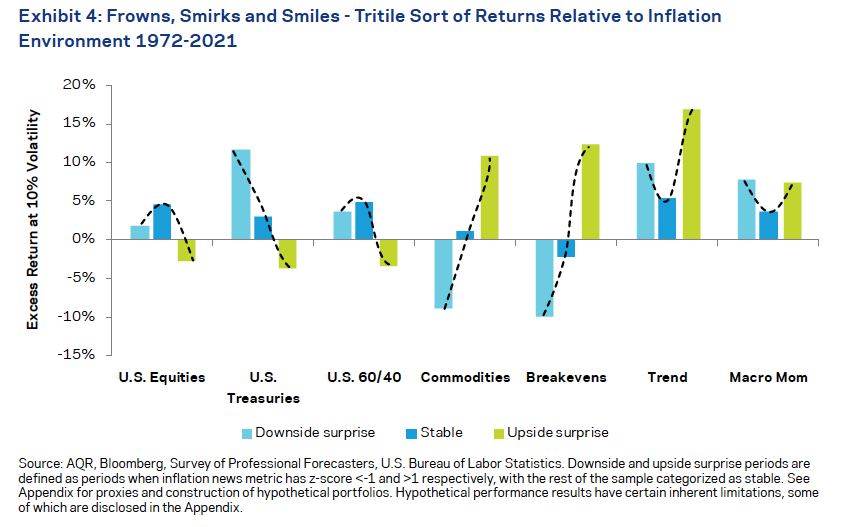 Exhibit 4: Frowns, Smirks and Smiles - Tritile Sort of Returns Relative to Inflation Environment 1972-2021

Excess Return at 10% Volatility

20%
15%
10%
5%
0%
-5%
-10%
-15%

U.S. Equities
U.S. Treasuries
U.S. 60/40
Commodities
Breakevens
Trend
Macro Mom

Downside surprise
Stable
Upside surprise

Source: AQR, Bloomberg, Survey of Professional Forecasters, U.S. Bureau of Labor Statistics. Downside and upside surprise periods are defined as periods when inflation news metric has z-score <-1 and >1 respectively, with the rest of the sample categorized as stable. See Appendix for proxies and construction of hypothetical portfolios. Hypothetical performance results have certain inherent limitations, some of which are disclosed in the Appendix.